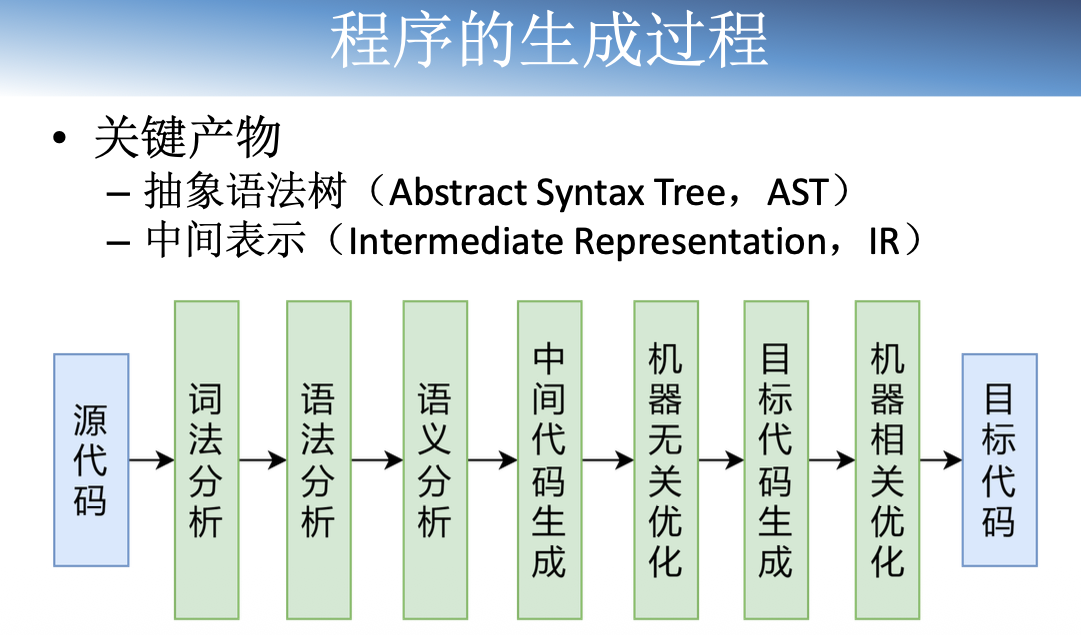 程序的生成过程

• 关键产物
– 抽象语法树（Abstract Syntax Tree，AST）
– 中间表示（Intermediate Representation，IR）

源代码

词法分析

语法分析

语义分析

中间代码生成

机器无关优化

目标代码生成

机器相关优化

目标代码